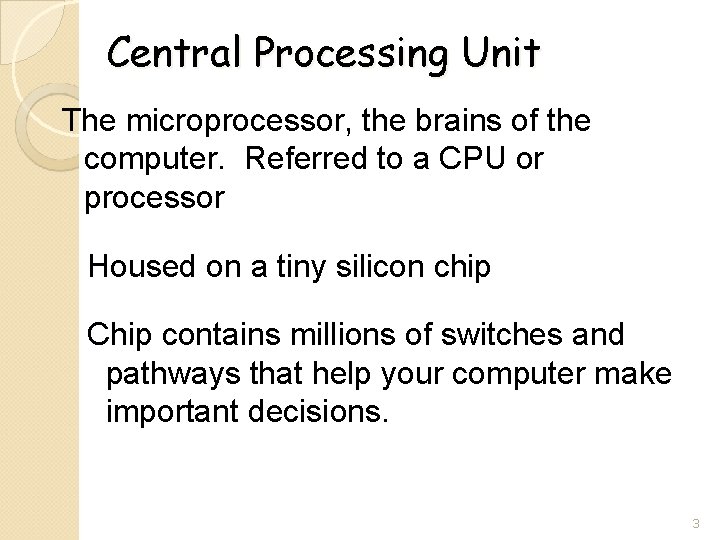 Central Processing Unit

The microprocessor, the brains of the computer. Referred to a CPU or processor

Housed on a tiny silicon chip

Chip contains millions of switches and pathways that help your computer make important decisions.

3